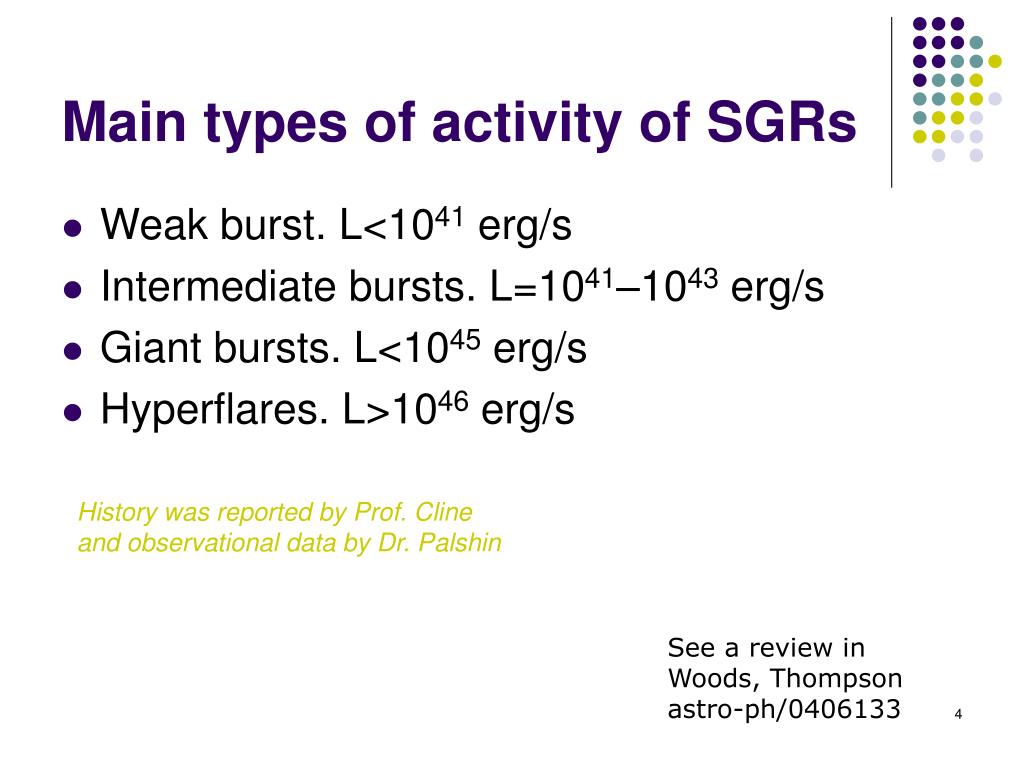 Main types of activity of SGRs

- Weak burst. L<$10^{41}$ erg/s
- Intermediate bursts. L=$10^{41}$–$10^{43}$ erg/s
- Giant bursts. L<$10^{45}$ erg/s
- Hyperflares. L>$10^{46}$ erg/s

History was reported by Prof. Cline and observational data by Dr. Palshin

See a review in Woods, Thompson astro-ph/0406133

4